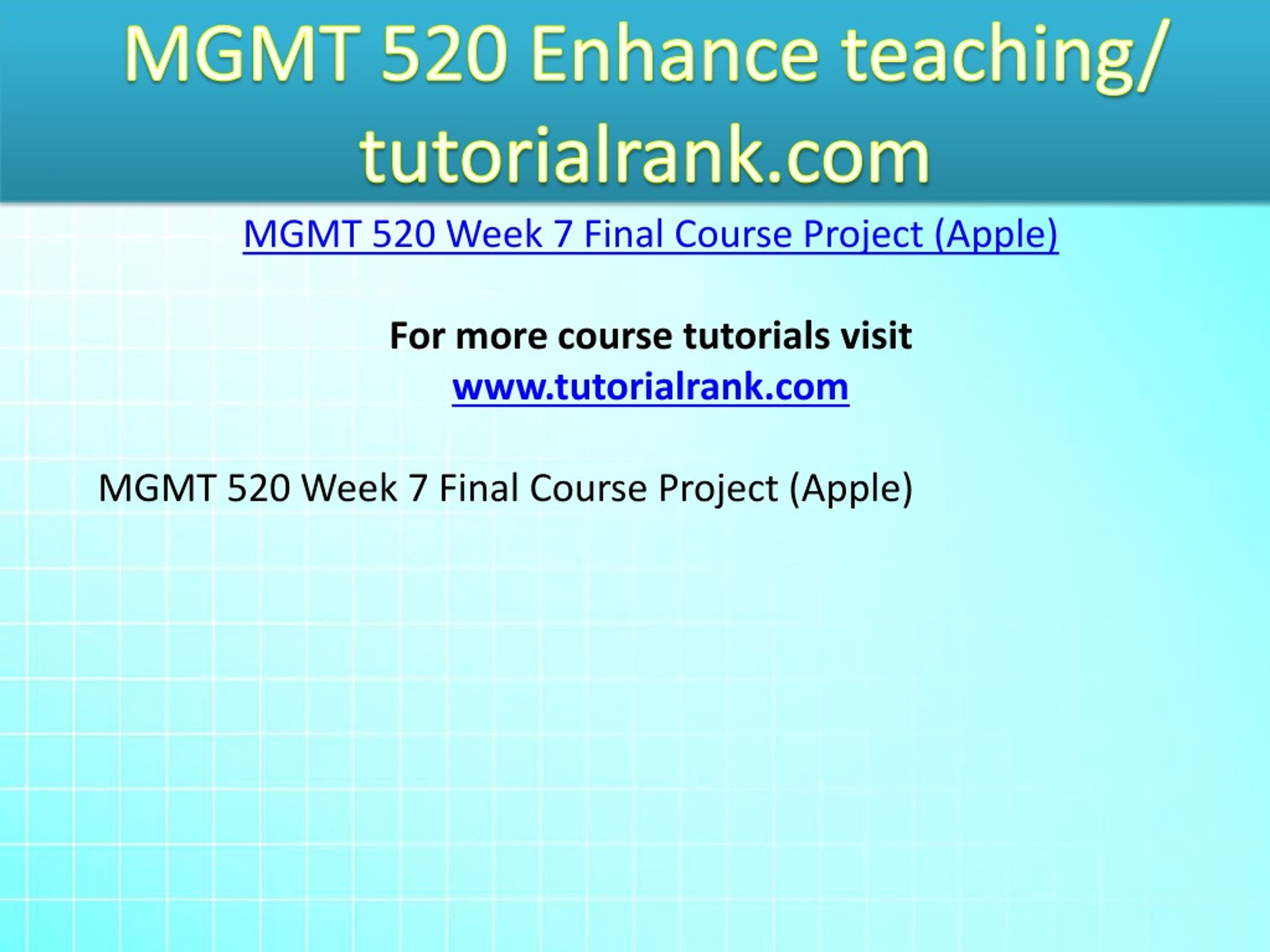 MGMT 520 Enhance teaching/ tutorialrank.com

MGMT 520 Week 7 Final Course Project (Apple)

For more course tutorials visit
www.tutorialrank.com

MGMT 520 Week 7 Final Course Project (Apple)